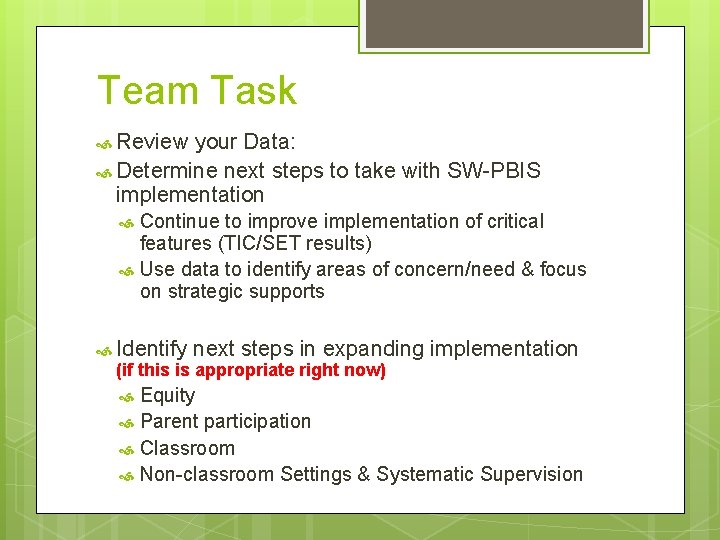 Team Task

Review your Data:

Determine next steps to take with SW-PBIS implementation

Continue to improve implementation of critical features (TIC/SET results)

Use data to identify areas of concern/need & focus on strategic supports

Identify next steps in expanding implementation (if this is appropriate right now)

Equity

Parent participation

Classroom

Non-classroom Settings & Systematic Supervision